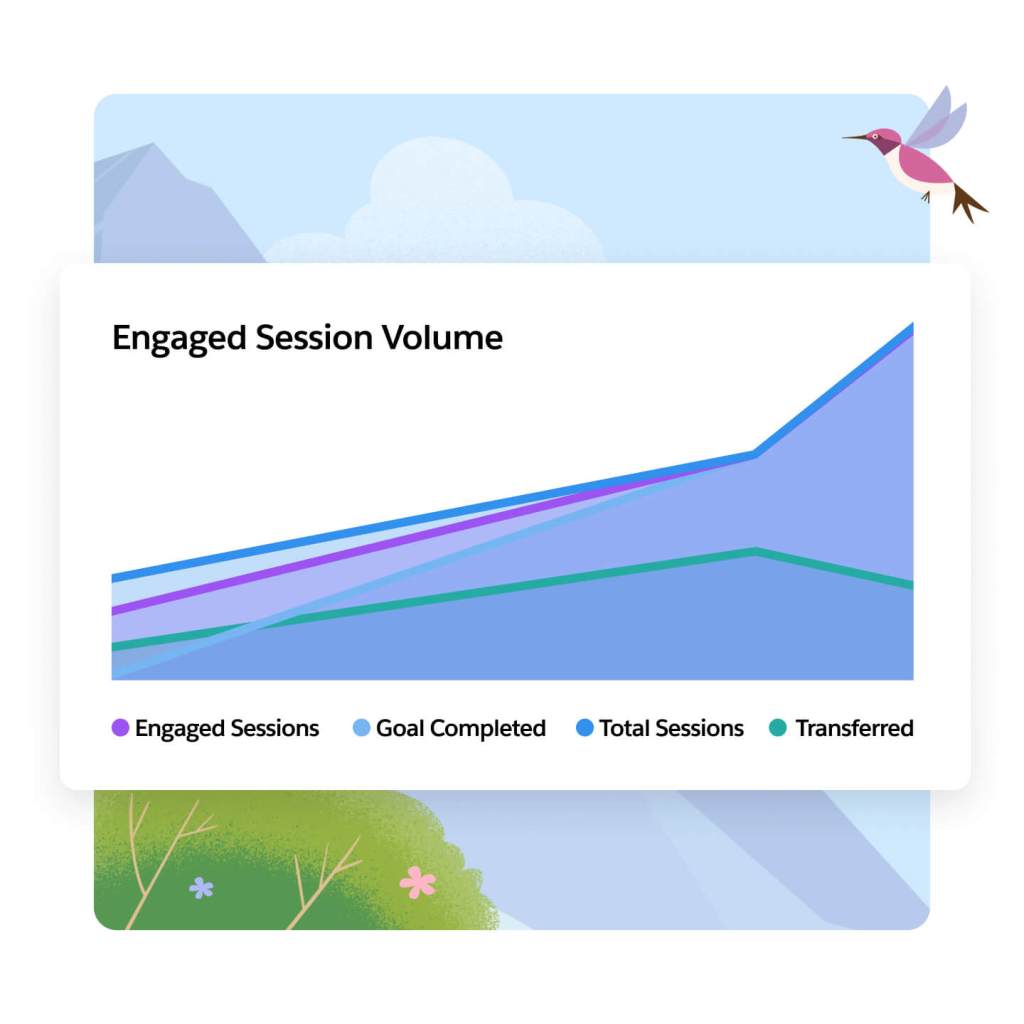 Engaged Session Volume

Engaged Sessions
Goal Completed
Total Sessions
Transferred